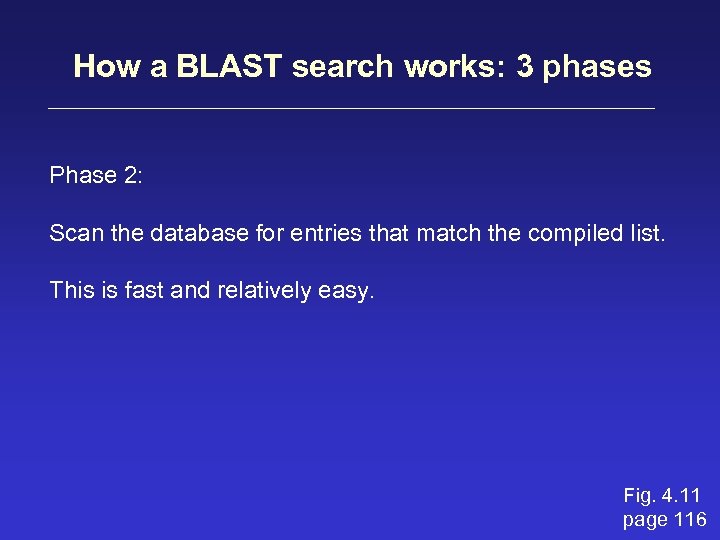 How a BLAST search works: 3 phases

Phase 2:

Scan the database for entries that match the compiled list.

This is fast and relatively easy.

Fig. 4.11
page 116